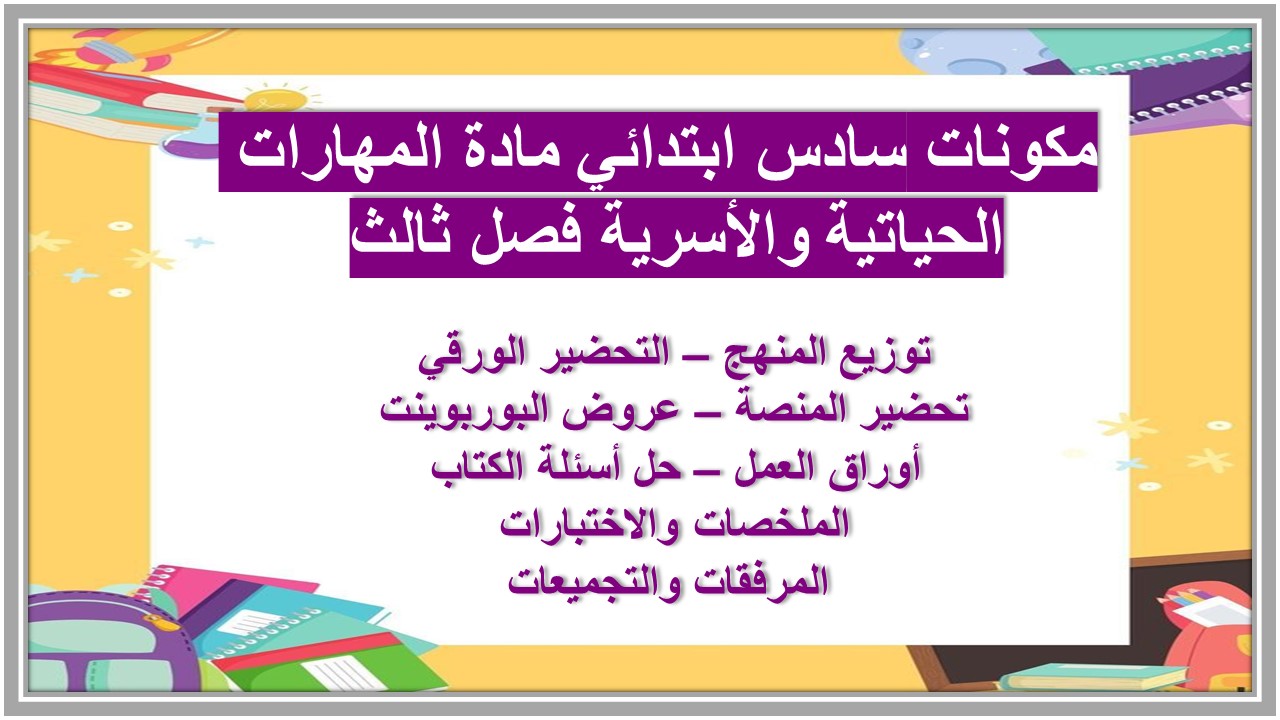 مكونات سادس ابتدائي مادة المهارات الحياتية والأسرية فصل ثالث

توزيع المنهج – التحضير الورقي
تحضير المنصة – عروض البوربوينت
أوراق العمل – حل أسئلة الكتاب
الملخصات والاختبارات
المرفقات والتجميعات